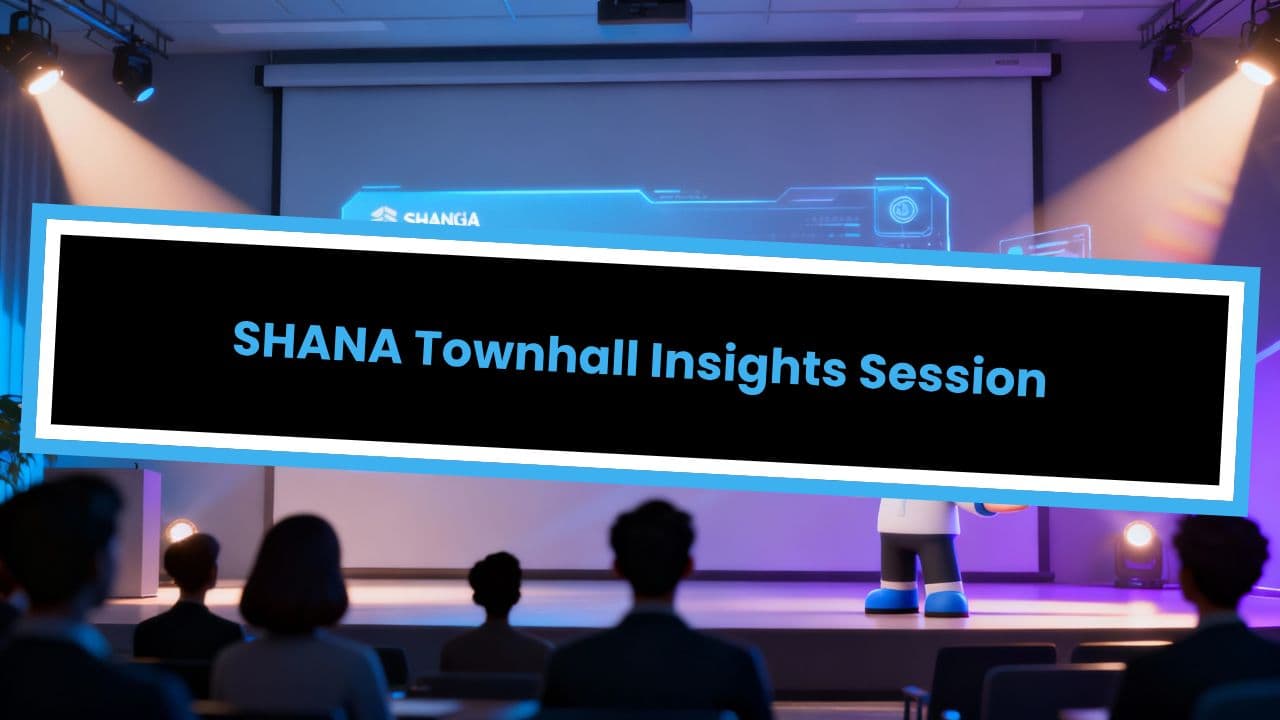 SHANGA

SHANA Townhall Insights Session